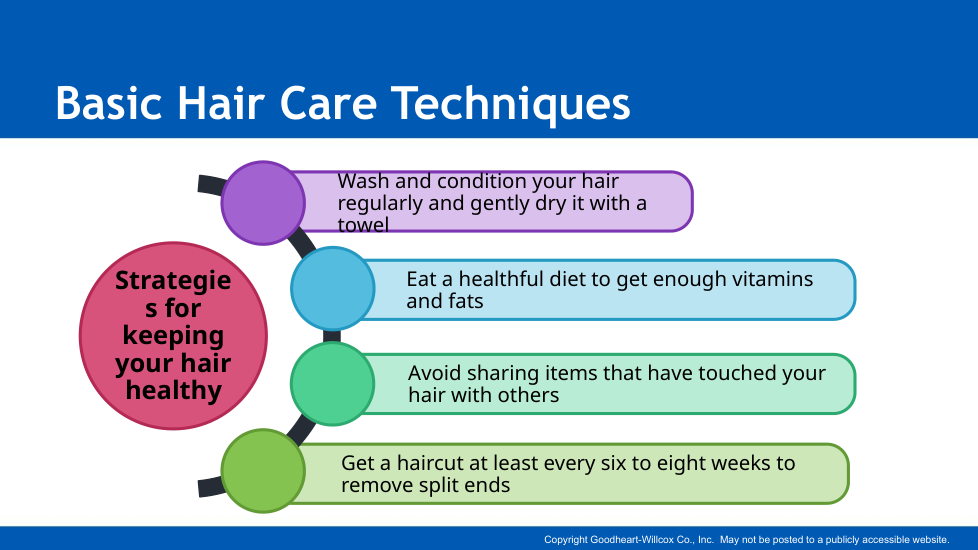 Basic Hair Care Techniques

Strategies for keeping your hair healthy

Wash and condition your hair regularly and gently dry it with a towel

Eat a healthful diet to get enough vitamins and fats

Avoid sharing items that have touched your hair with others

Get a haircut at least every six to eight weeks to remove split ends

Copyright Goodheart-Willcox Co., Inc. May not be posted to a publicly accessible website.